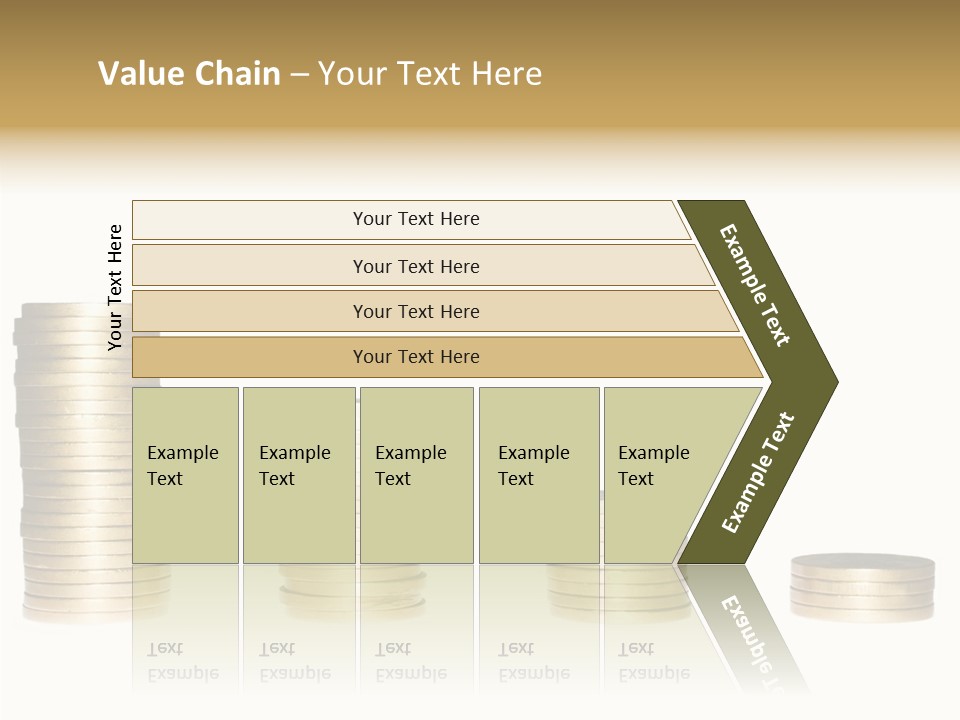 Value Chain – Your Text Here

Your Text Here

Your Text Here

Your Text Here

Your Text Here

Your Text Here

Example Text

Example Text

Example Text

Example Text

Example Text

Example Text

Example Text